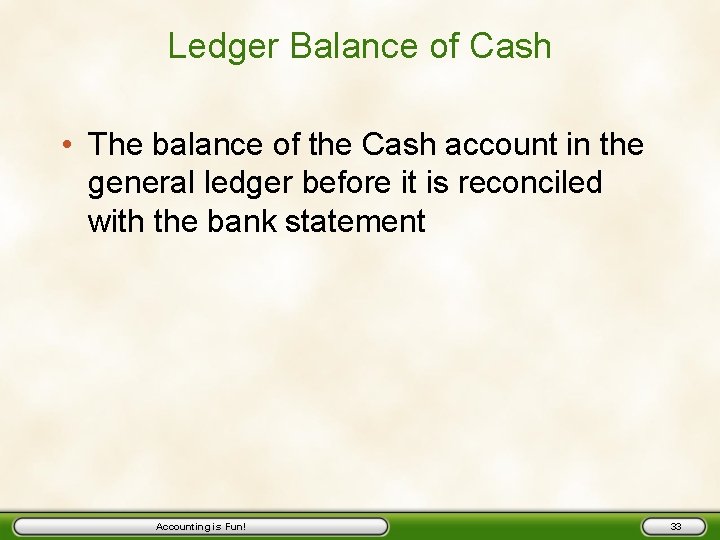 Ledger Balance of Cash

• The balance of the Cash account in the general ledger before it is reconciled with the bank statement

Accounting is Fun!

33